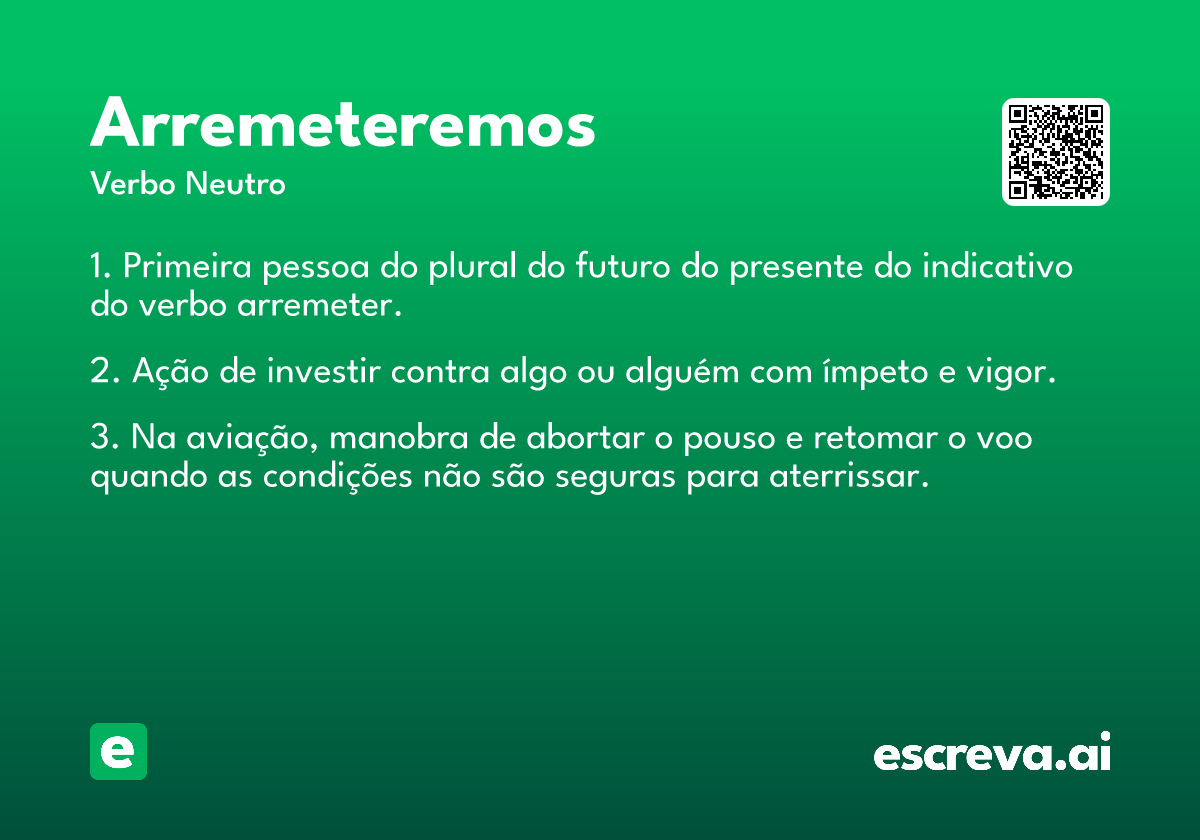 Arremeteremos

Verbo Neutro

1. Primeira pessoa do plural do futuro do presente do indicativo do verbo arremeter.

2. Ação de investir contra algo ou alguém com ímpeto e vigor.

3. Na aviação, manobra de abortar o pouso e retomar o voo quando as condições não são seguras para aterrissar.

e

escreva.ai